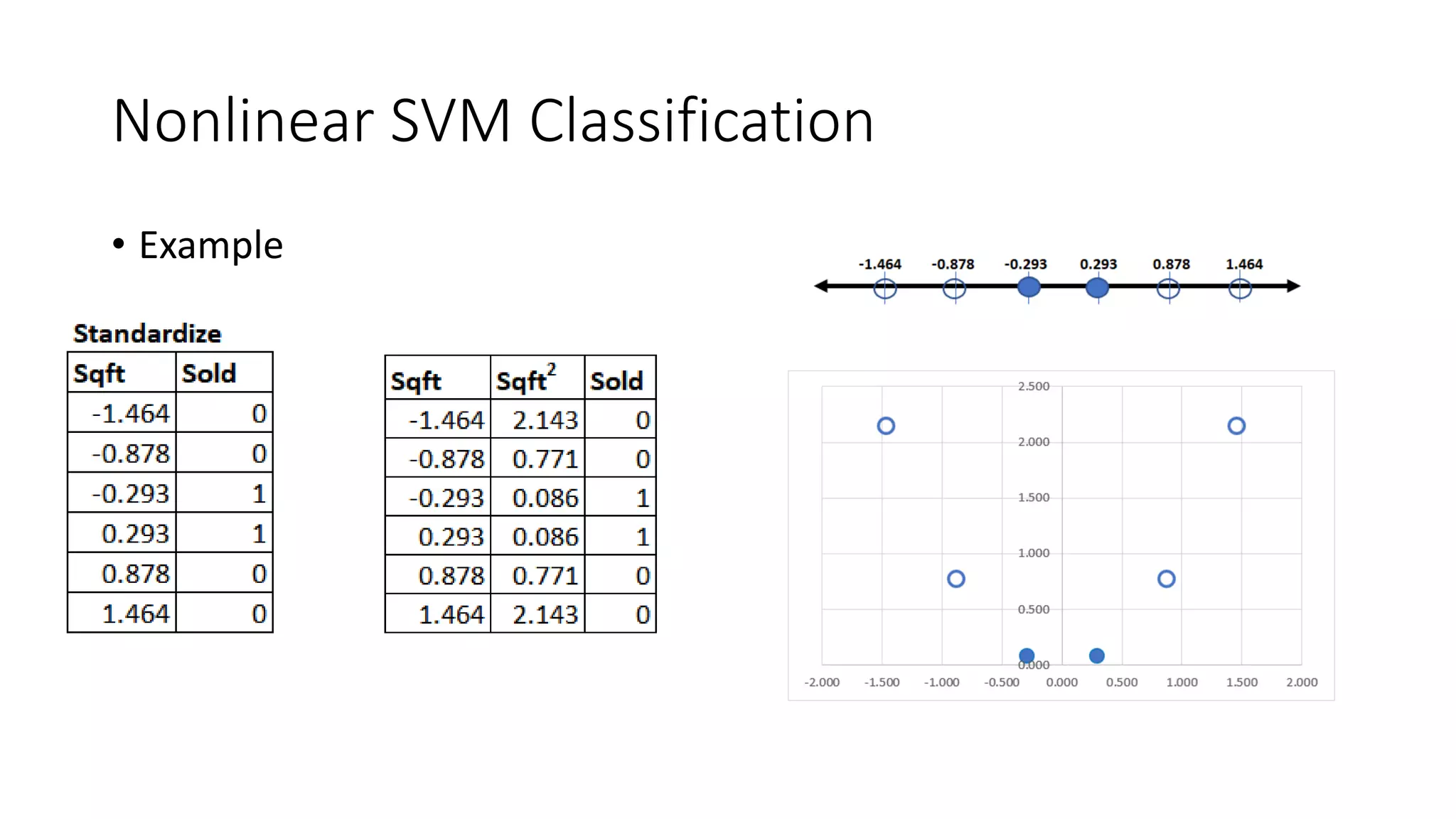 Nonlinear SVM Classification

• Example

Standardize

| Sqft | Sold |
|---|---|
| -1.464 | 0 |
| -0.878 | 0 |
| -0.293 | 1 |
| 0.293 | 1 |
| 0.878 | 0 |
| 1.464 | 0 |

| Sqft | Sqft$^2$ | Sold |
|---|---|---|
| -1.464 | 2.143 | 0 |
| -0.878 | 0.771 | 0 |
| -0.293 | 0.086 | 1 |
| 0.293 | 0.086 | 1 |
| 0.878 | 0.771 | 0 |
| 1.464 | 2.143 | 0 |

-1.464 -0.878 -0.293 0.293 0.878 1.464

2.500
2.000
1.500
1.000
0.500
0.000
-2.000 -1.500 -1.000 -0.500 0.000 0.500 1.000 1.500 2.000